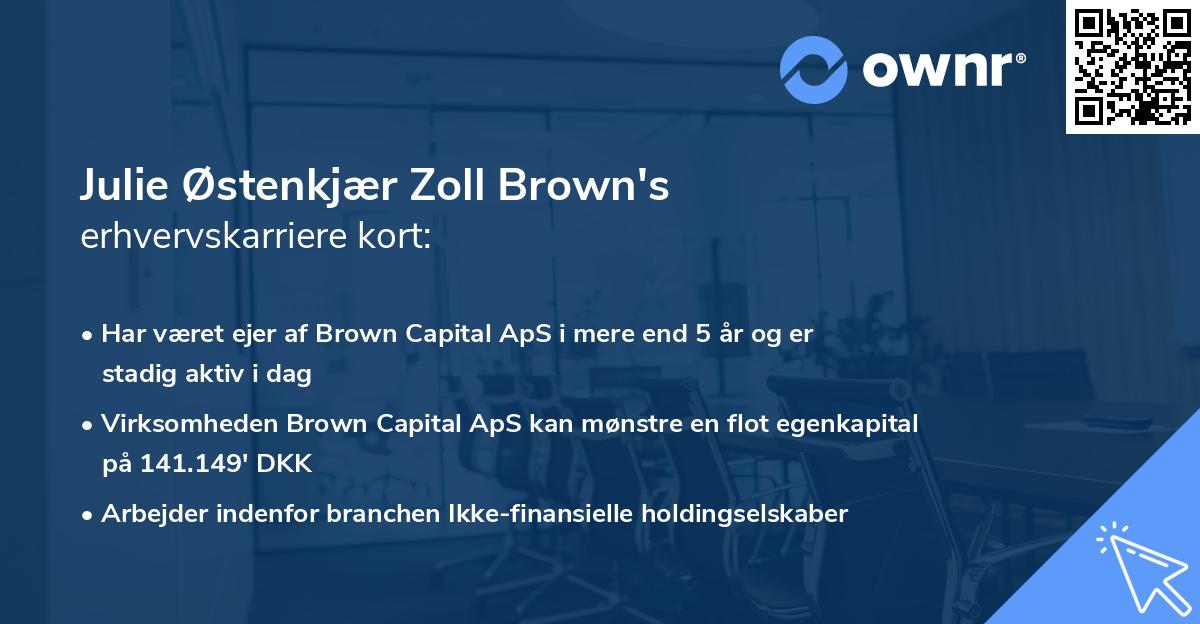 ownr®

Julie Østenkjær Zoll Brown's
erhvervskarriere kort:

• Har været ejer af Brown Capital ApS i mere end 5 år og er stadig aktiv i dag

• Virksomheden Brown Capital ApS kan mønstre en flot egenkapital på 141.149' DKK

• Arbejder indenfor branchen Ikke-finansielle holdingselskaber